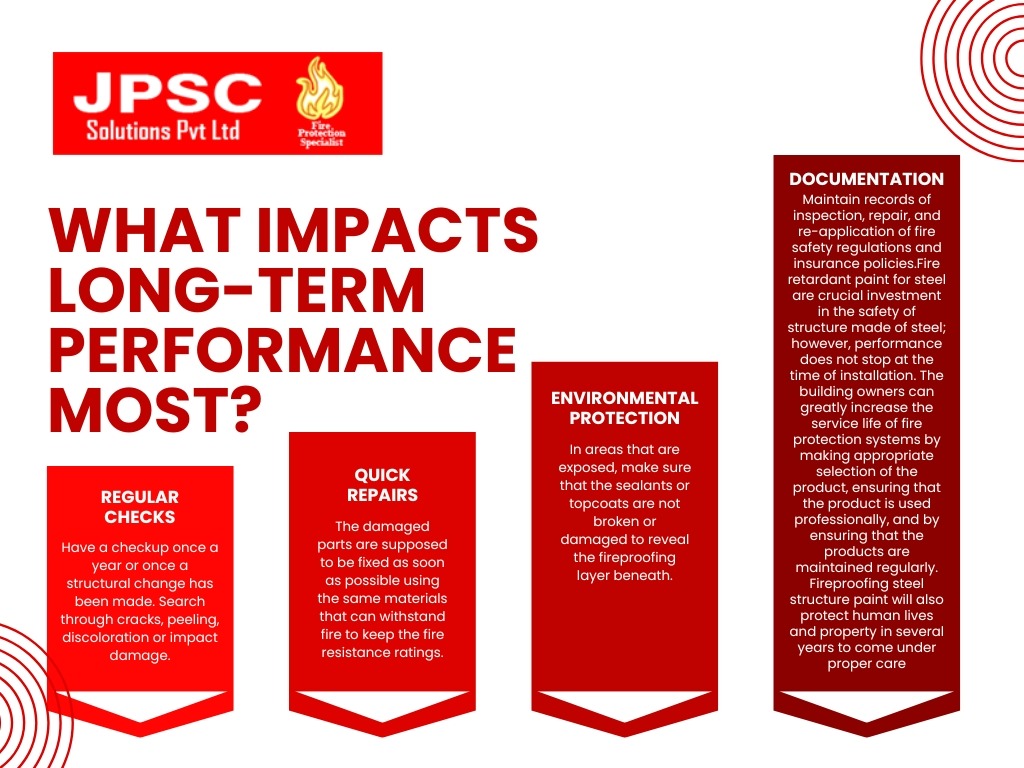 JPSC
Solutions Pvt Ltd
Fire Protection Specialist

WHAT IMPACTS LONG-TERM PERFORMANCE MOST?

REGULAR CHECKS
Have a checkup once a year or once a structural change has been made. Search through cracks, peeling, discoloration or impact damage.

QUICK REPAIRS
The damaged parts are supposed to be fixed as soon as possible using the same materials that can withstand fire to keep the fire resistance ratings.

ENVIRONMENTAL PROTECTION
In areas that are exposed, make sure that the sealants or topcoats are not broken or damaged to reveal the fireproofing layer beneath.

DOCUMENTATION
Maintain records of inspection, repair, and re-application of fire safety regulations and insurance policies.Fire retardant paint for steel are crucial investment in the safety of structure made of steel; however, performance does not stop at the time of installation. The building owners can greatly increase the service life of fire protection systems by making appropriate selection of the product, ensuring that the product is used professionally, and by ensuring that the products are maintained regularly. Fireproofing steel structure paint will also protect human lives and property in several years to come under proper care